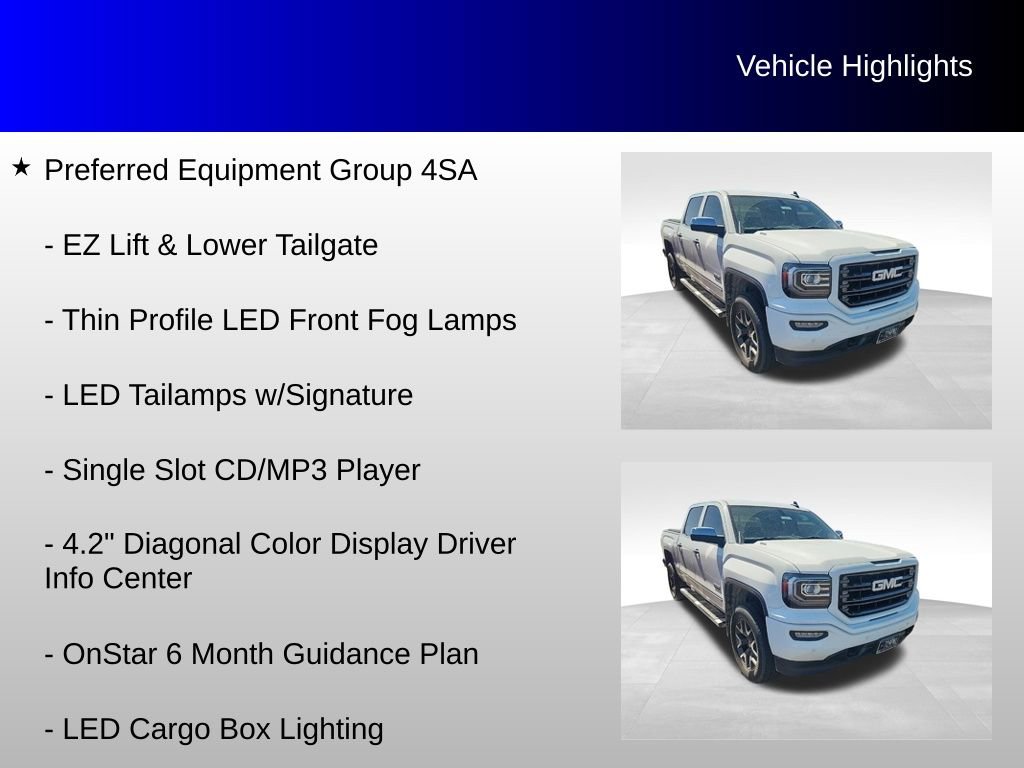 Vehicle Highlights

★ Preferred Equipment Group 4SA

- EZ Lift & Lower Tailgate

- Thin Profile LED Front Fog Lamps

- LED Tailamps w/Signature

- Single Slot CD/MP3 Player

- 4.2" Diagonal Color Display Driver Info Center

- OnStar 6 Month Guidance Plan

- LED Cargo Box Lighting

GMC

GMC